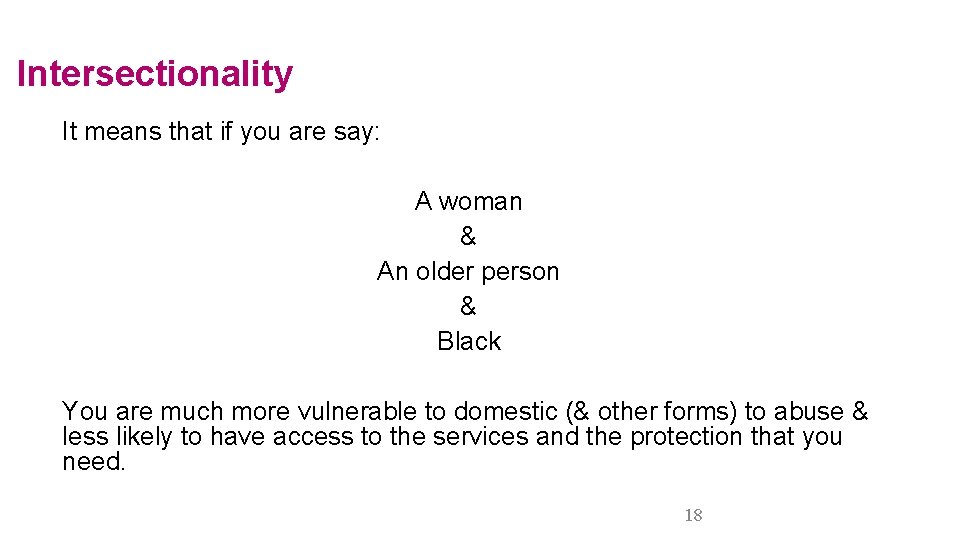 Intersectionality

It means that if you are say:

A woman
&
An older person
&
Black

You are much more vulnerable to domestic (& other forms) to abuse & less likely to have access to the services and the protection that you need.

18